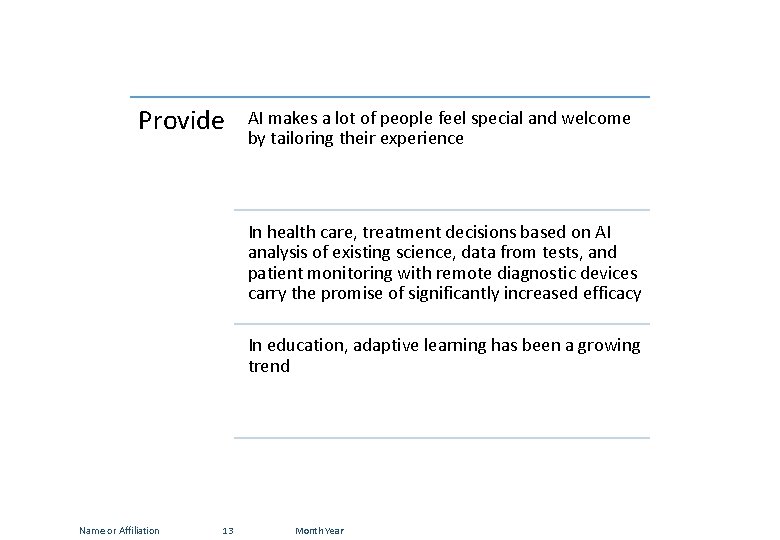 Provide

AI makes a lot of people feel special and welcome by tailoring their experience

In health care, treatment decisions based on AI analysis of existing science, data from tests, and patient monitoring with remote diagnostic devices carry the promise of significantly increased efficacy

In education, adaptive learning has been a growing trend

Name or Affiliation 13 Month Year